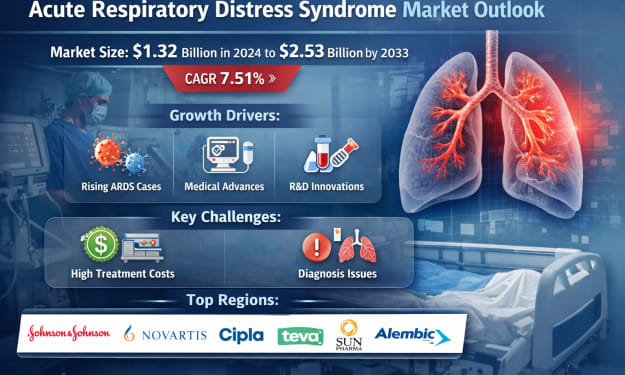 Acute Respiratory Distress Syndrome Market Outlook

Market Size: $1.32 Billion in 2024 to $2.53 Billion by 2033

CAGR 7.51% »

Growth Drivers:

Rising ARDS Cases

Medical Advances

R&D Innovations

Key Challenges:

High Treatment Costs

Diagnosis Issues

Top Regions:

Johnson&Johnson

NOVARTIS

Cipla

teva

SUN PHARMA

Alembic